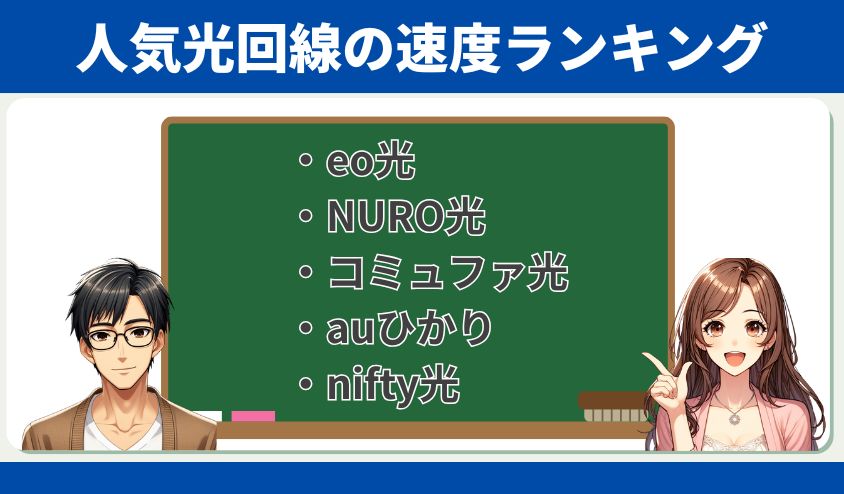 人気光回線の速度ランキング

・eo光
・NURO光
・コミュファ光
・auひかり
・nifty光